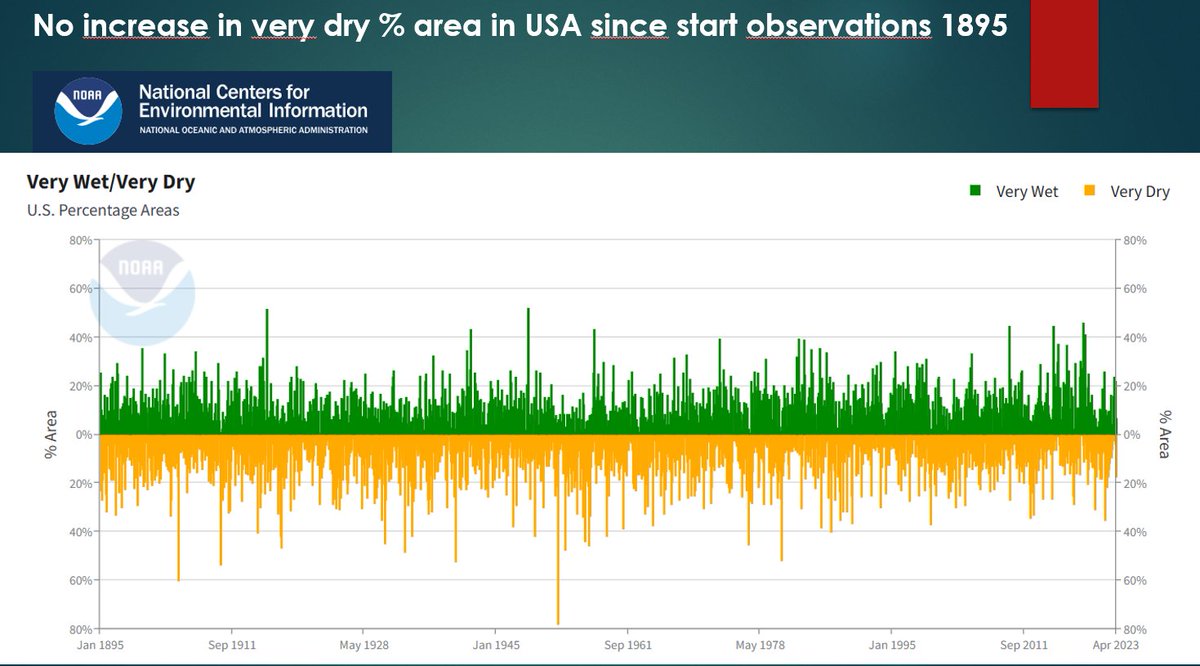 No increase in very dry % area in USA since start observations 1895

NOAA National Centers for Environmental Information
NATIONAL OCEANIC AND ATMOSPHERIC ADMINISTRATION

Very Wet/Very Dry
U.S. Percentage Areas

Very Wet Very Dry

NOAA

80%
60%
40%
20%
0%
20%
40%
60%
80%

% Area

80%
60%
40%
20%
0%
20%
40%
60%
80%

% Area

Jan 1895 Sep 1911 May 1928 Jan 1945 Sep 1961 May 1978 Jan 1995 Sep 2011 Apr 2023